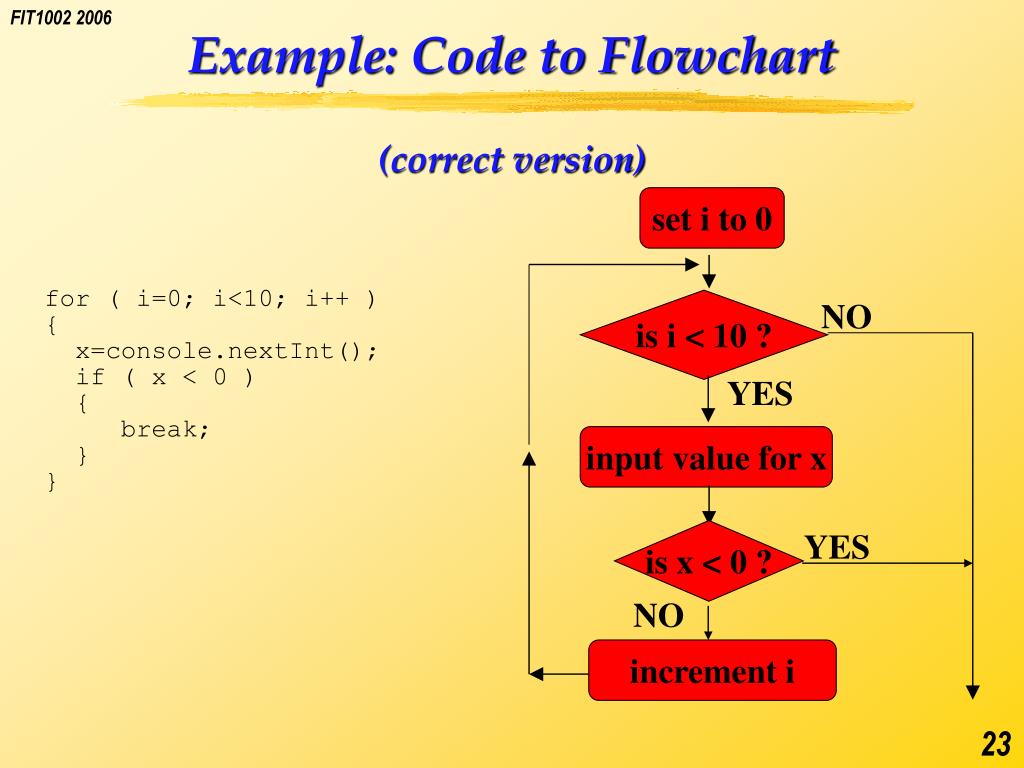 FIT1002 2006

Example: Code to Flowchart

(correct version)

for ( i=0; i<10; i++ )
{
  x=console.nextInt();
  if ( x < 0 )
  {
     break;
  }
}

set i to 0

is i < 10 ?

NO

YES

input value for x

is x < 0 ?

YES

NO

increment i

23